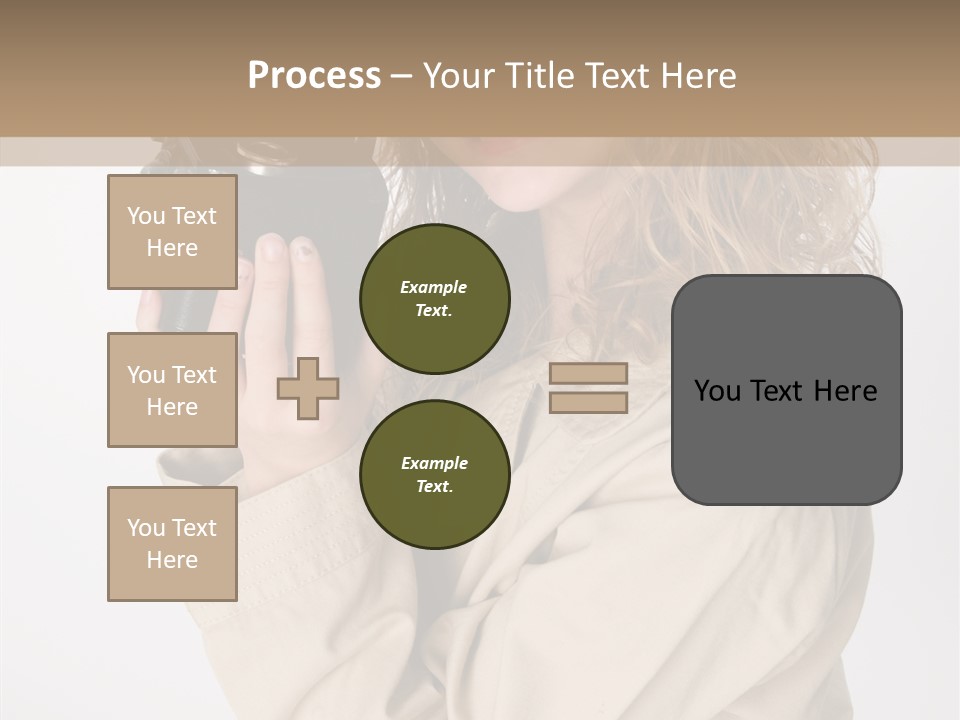 Process – Your Title Text Here

You Text Here

You Text Here

You Text Here

Example Text.

Example Text.

You Text Here